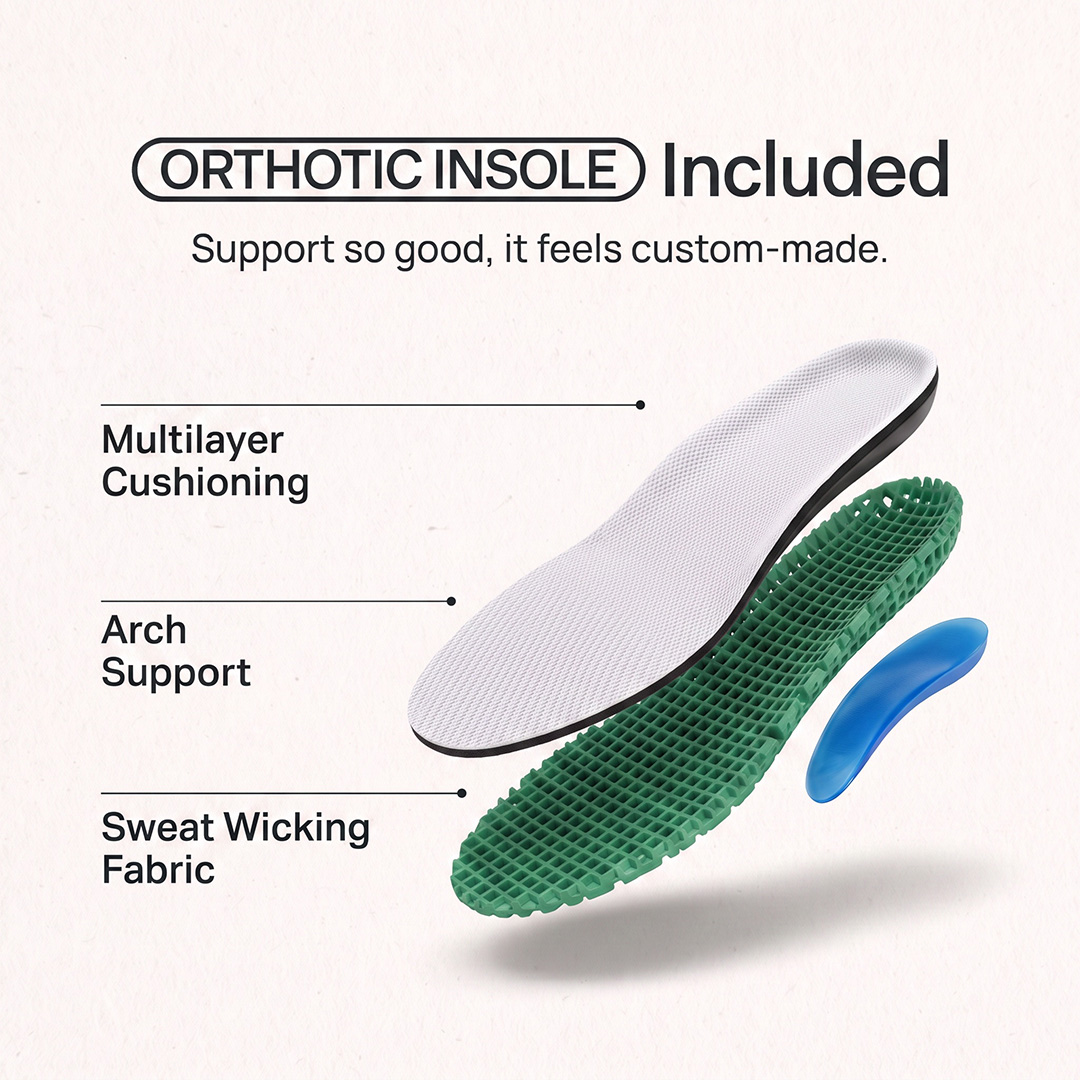 ORTHOTIC INSOLE Included

Support so good, it feels custom-made.

Multilayer Cushioning

Arch Support

Sweat Wicking Fabric